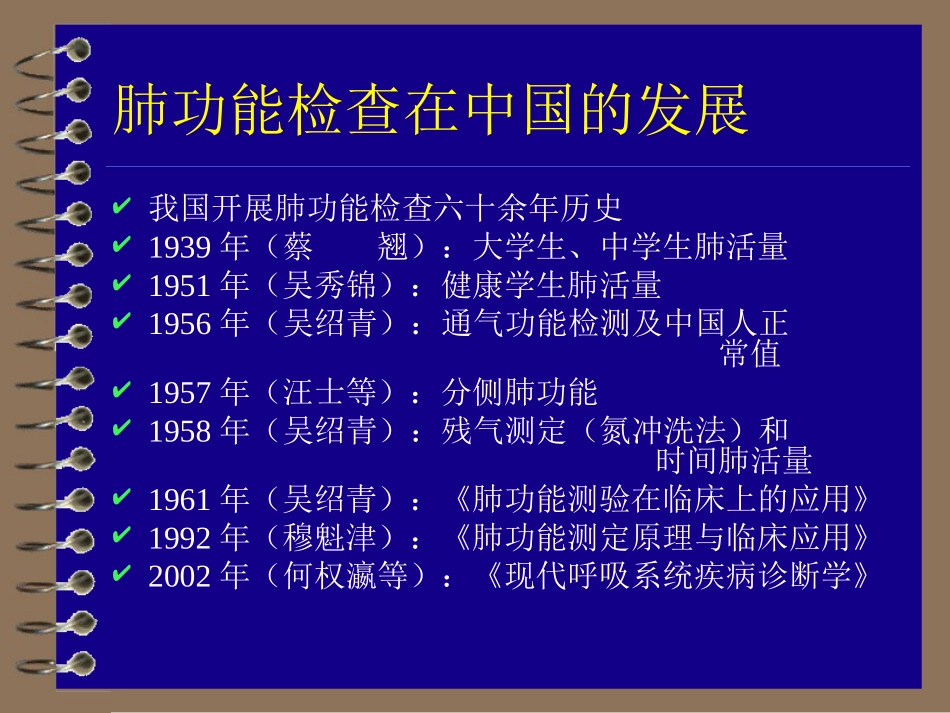 肺功能检查在中国的发展

✔ 我国开展肺功能检查六十余年历史
✔ 1939 年（蔡 翘）：大学生、中学生肺活量
✔ 1951 年（吴秀锦）：健康学生肺活量
✔ 1956 年（吴绍青）：通气功能检测及中国人正常值
✔ 1957 年（汪士等）：分侧肺功能
✔ 1958 年（吴绍青）：残气测定（氮冲洗法）和时间肺活量
✔ 1961 年（吴绍青）：《肺功能测验在临床上的应用》
✔ 1992 年（穆魁津）：《肺功能测定原理与临床应用》
✔ 2002 年（何权瀛等）：《现代呼吸系统疾病诊断学》